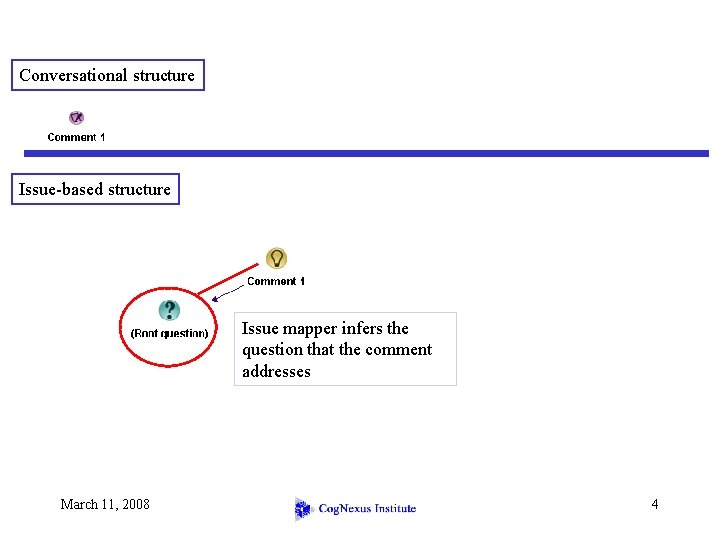 Conversational structure

Comment 1

Issue-based structure

Comment 1

(Root question)

Issue mapper infers the question that the comment addresses

March 11, 2008

CogNexus Institute

4